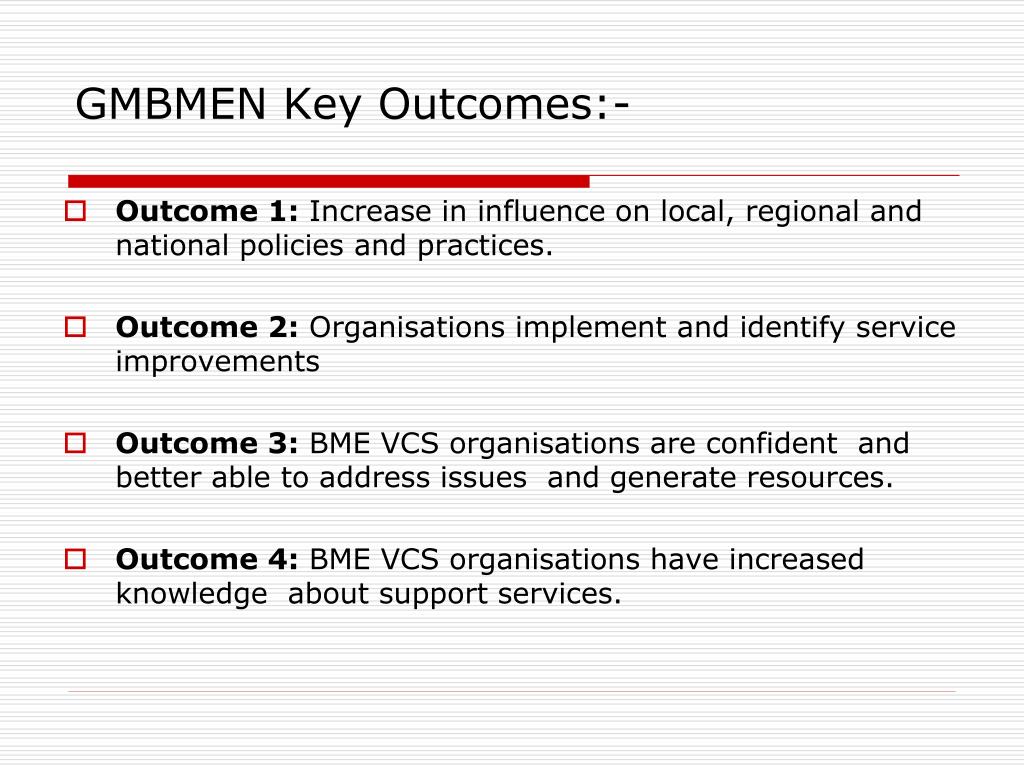 GMBMEN Key Outcomes:-

Outcome 1: Increase in influence on local, regional and national policies and practices.

Outcome 2: Organisations implement and identify service improvements

Outcome 3: BME VCS organisations are confident and better able to address issues and generate resources.

Outcome 4: BME VCS organisations have increased knowledge about support services.